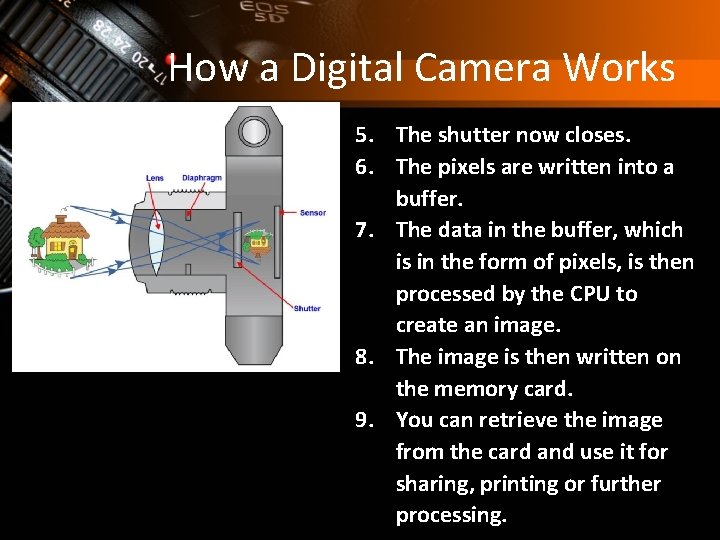 EOS 5D

17-20 24 28

How a Digital Camera Works

Lens
Diaphragm
Sensor
Shutter

5. The shutter now closes.
6. The pixels are written into a buffer.
7. The data in the buffer, which is in the form of pixels, is then processed by the CPU to create an image.
8. The image is then written on the memory card.
9. You can retrieve the image from the card and use it for sharing, printing or further processing.